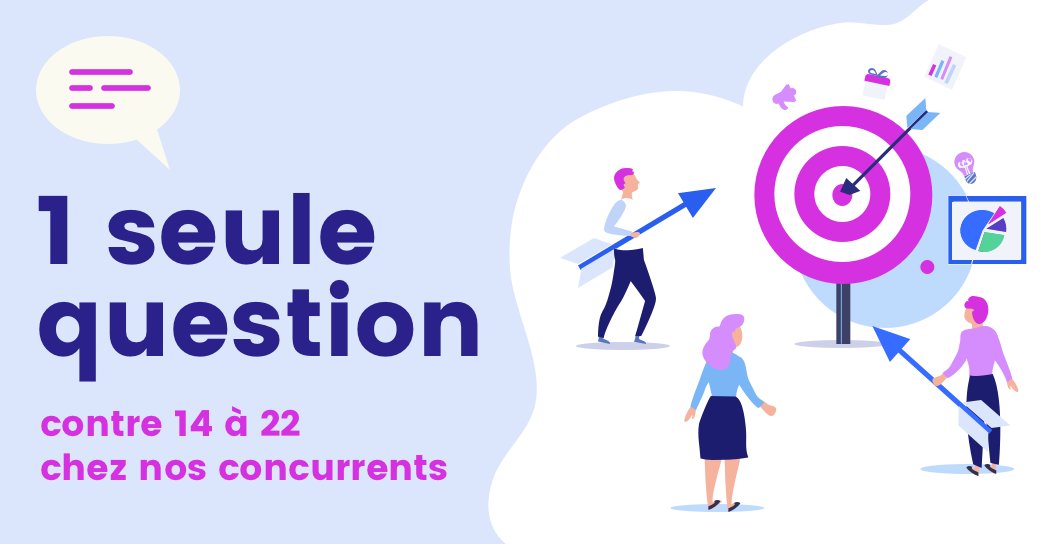 1 seule question

contre 14 à 22 chez nos concurrents